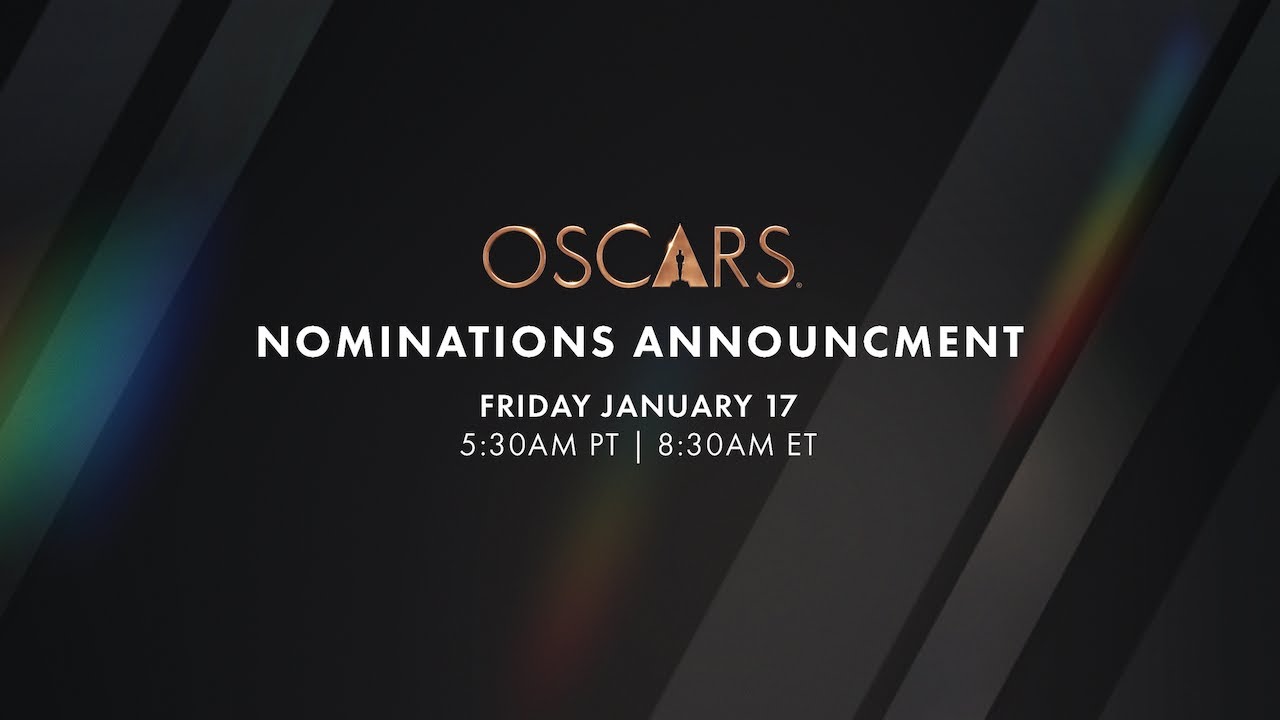 OSCARS®
NOMINATIONS ANNOUNCMENT
FRIDAY JANUARY 17
5:30AM PT | 8:30AM ET